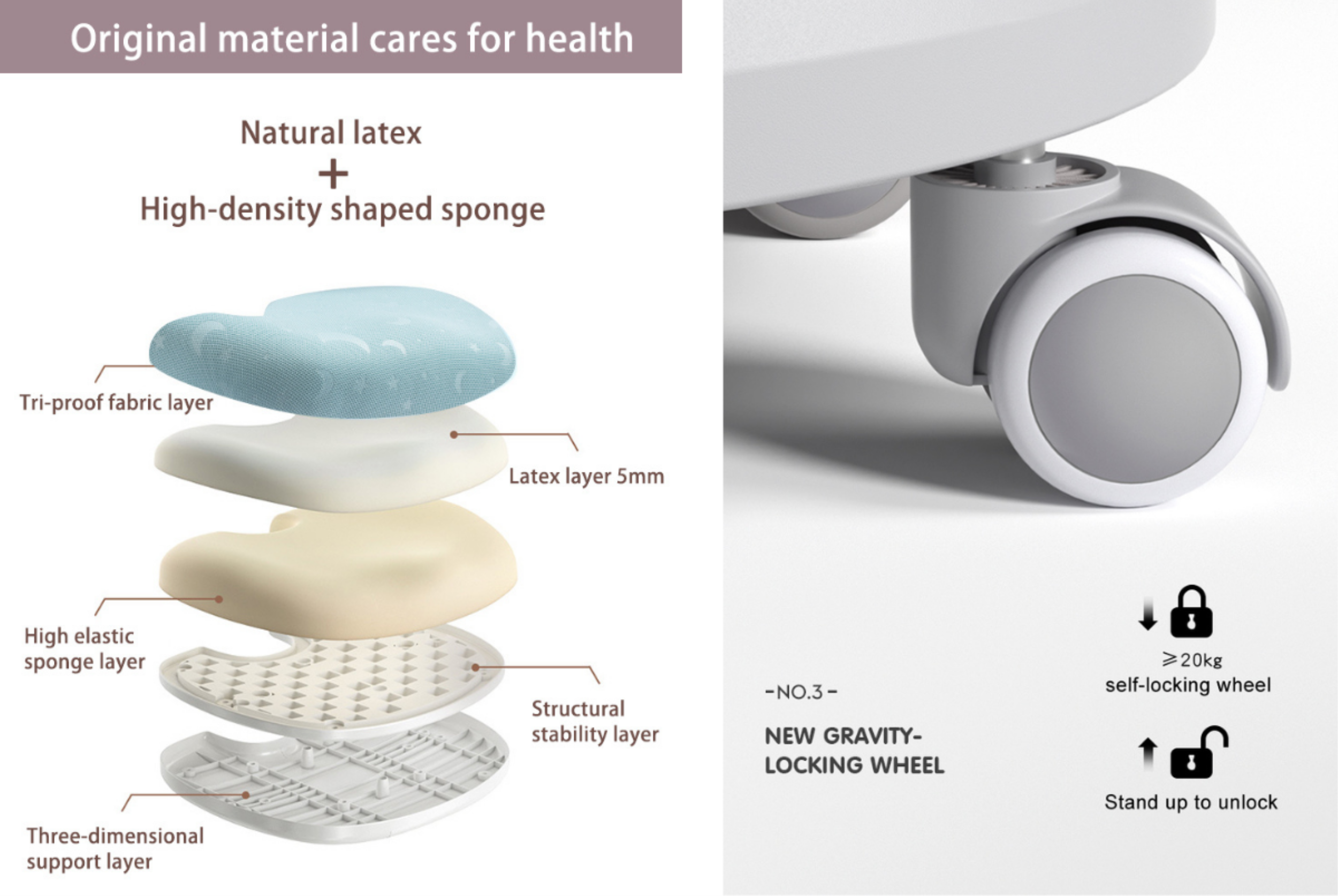 Original material cares for health

Natural latex
+
High-density shaped sponge

Tri-proof fabric layer

Latex layer 5mm

High elastic sponge layer

Structural stability layer

Three-dimensional support layer

-NO.3-

NEW GRAVITY-LOCKING WHEEL

$\geqslant$20kg
self-locking wheel

Stand up to unlock